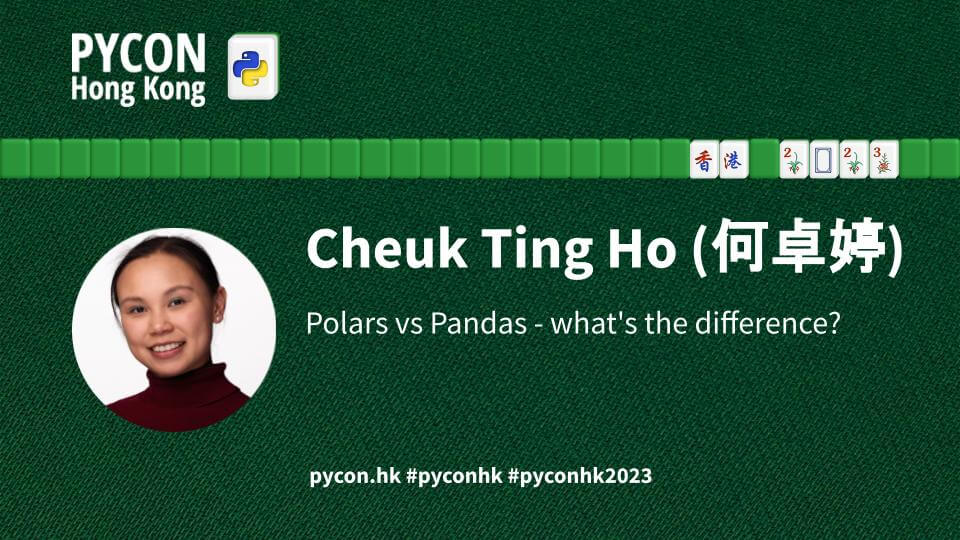 PYCON
Hong Kong

香 港 2 2 3

Cheuk Ting Ho (何卓婷)

Polars vs Pandas - what's the difference?

pycon.hk #pyconhk #pyconhk2023